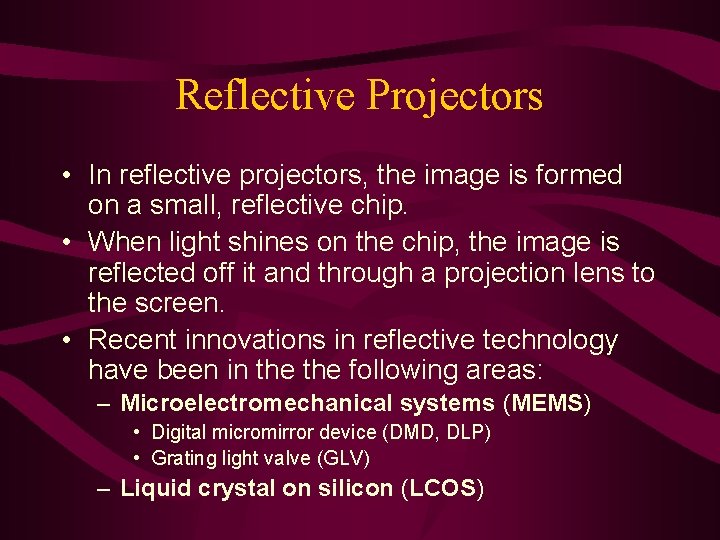 Reflective Projectors

• In reflective projectors, the image is formed on a small, reflective chip.
• When light shines on the chip, the image is reflected off it and through a projection lens to the screen.
• Recent innovations in reflective technology have been in the the following areas:
– Microelectromechanical systems (MEMS)
• Digital micromirror device (DMD, DLP)
• Grating light valve (GLV)
– Liquid crystal on silicon (LCOS)